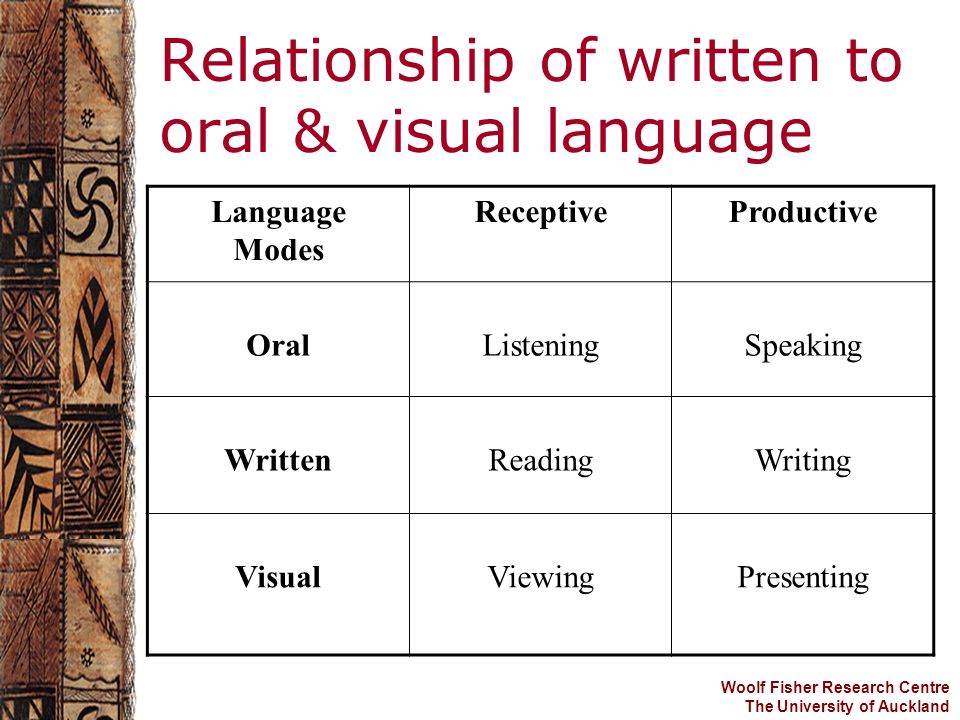 Relationship of written to oral & visual language

| Language Modes | Receptive | Productive |
|---|---|---|
| Oral | Listening | Speaking |
| Written | Reading | Writing |
| Visual | Viewing | Presenting |

Woolf Fisher Research Centre
The University of Auckland